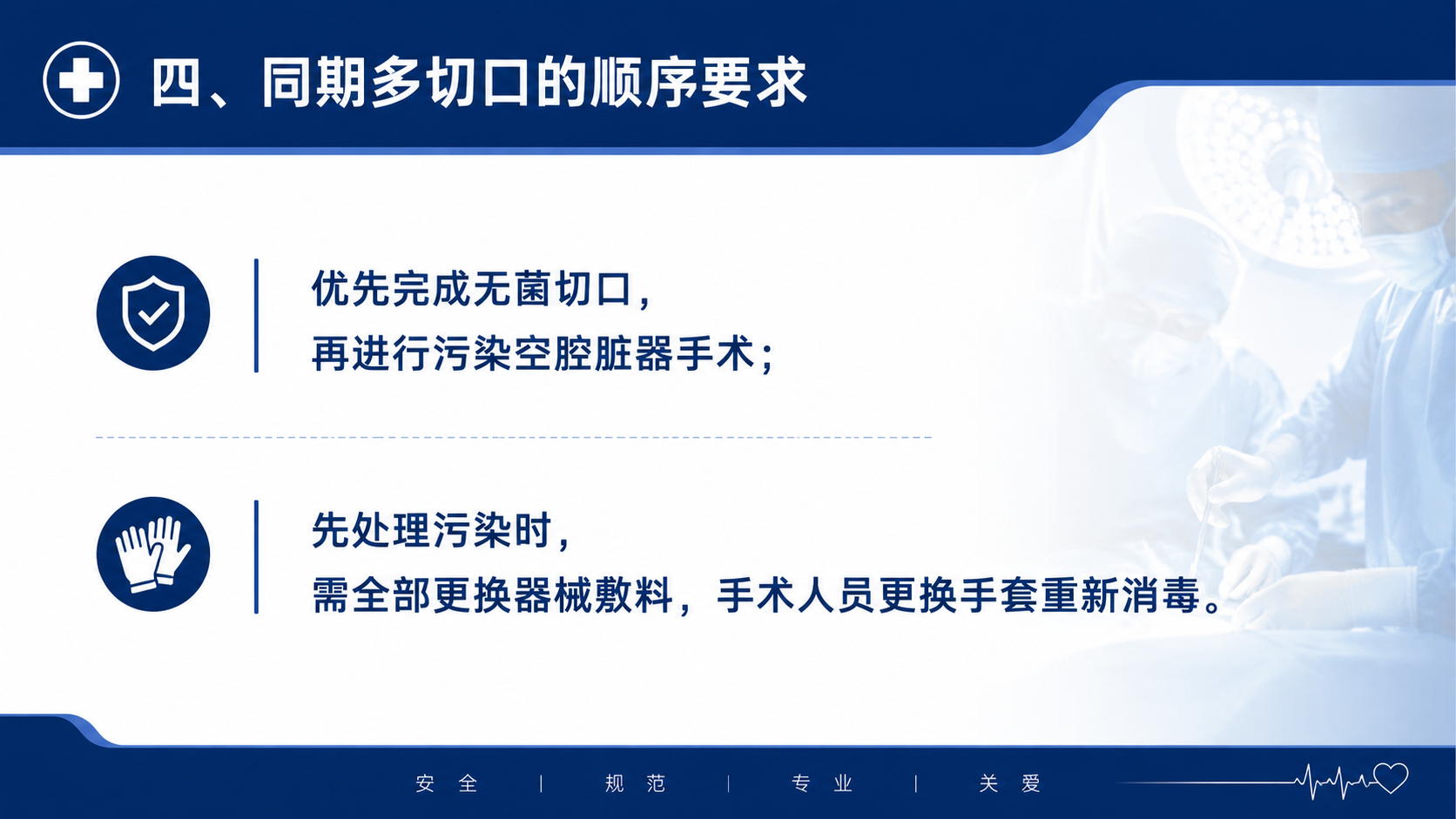 四、同期多切口的顺序要求

优先完成无菌切口，
再进行污染空腔脏器手术；

先处理污染时，
需全部更换器械敷料，手术人员更换手套重新消毒。

安全 | 规范 | 专业 | 关爱